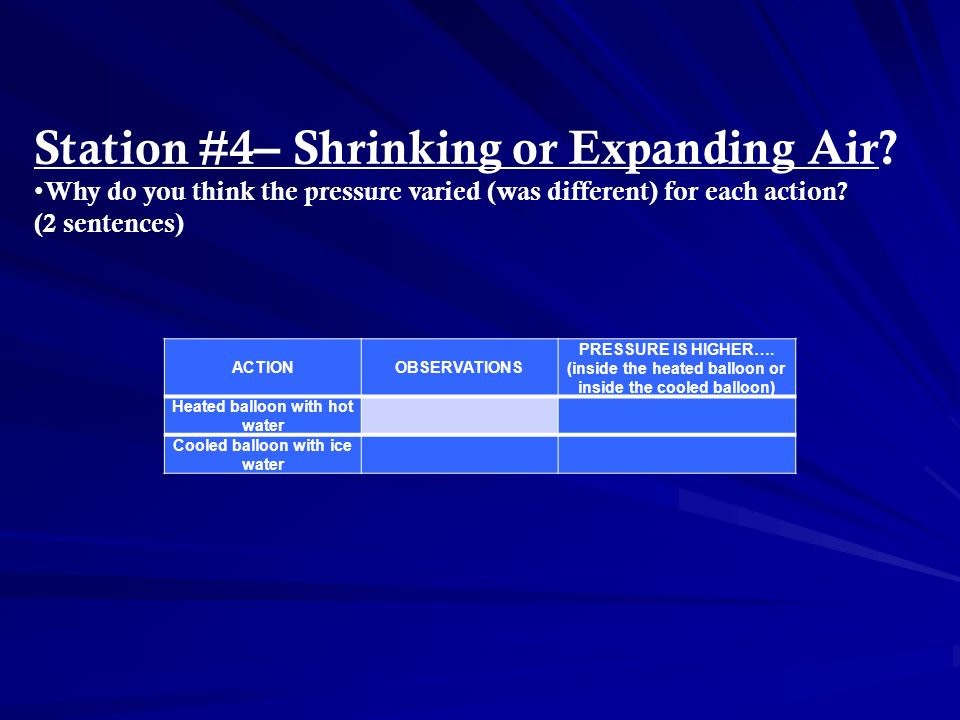 Station #4– Shrinking or Expanding Air?

•Why do you think the pressure varied (was different) for each action? (2 sentences)

| ACTION | OBSERVATIONS | PRESSURE IS HIGHER…. (inside the heated balloon or inside the cooled balloon) |
|---|---|---|
| Heated balloon with hot water | | |
| Cooled balloon with ice water | | |